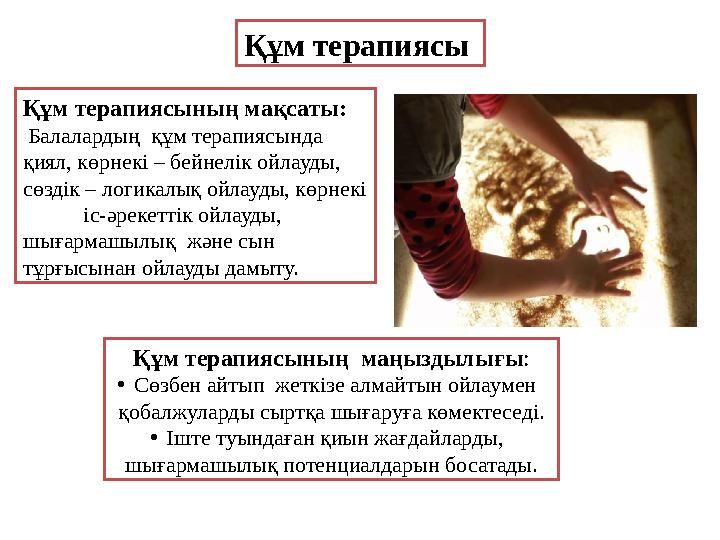 Құм терапиясы

Құм терапиясының мақсаты:
Балалардың құм терапиясында қиял, көрнекі – бейнелік ойлауды, сөздік – логикалық ойлауды, көрнекі іс-әрекеттік ойлауды, шығармашылық және сын тұрғысынан ойлауды дамыту.

Құм терапиясының маңыздылығы:
• Сөзбен айтып жеткізе алмайтын ойлаумен қобалжуларды сыртқа шығаруға көмектеседі.
• Іште туындаған қиын жағдайларды, шығармашылық потенциалдарын босатады.